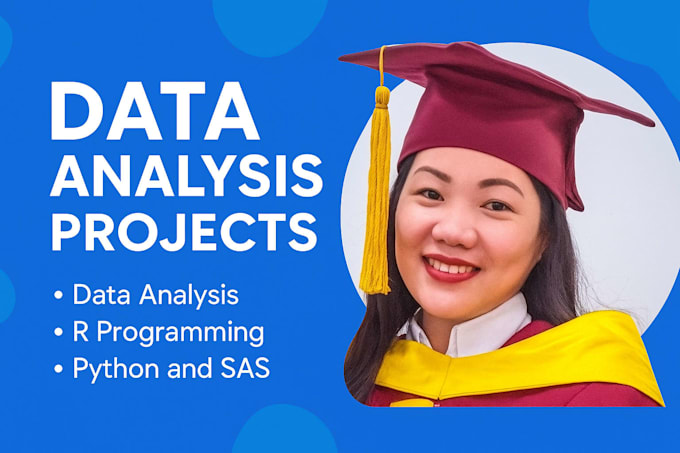 DATA ANALYSIS PROJECTS

• Data Analysis
• R Programming
• Python and SAS